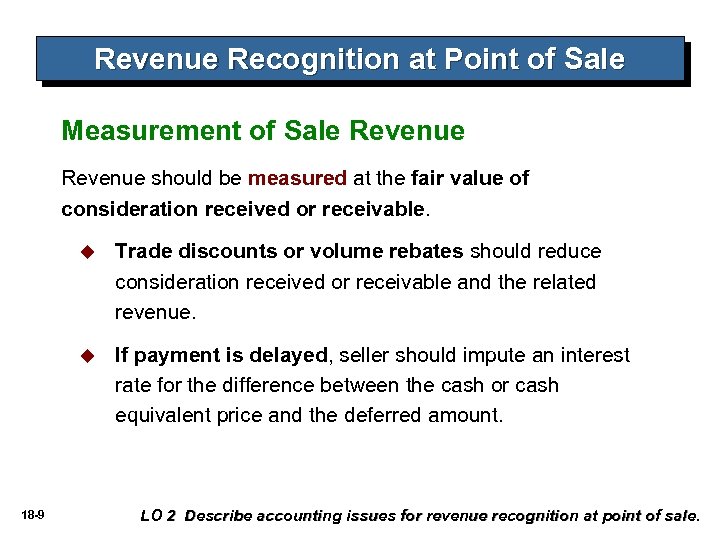 Revenue Recognition at Point of Sale

Measurement of Sale Revenue

Revenue should be measured at the fair value of consideration received or receivable.

◆ Trade discounts or volume rebates should reduce consideration received or receivable and the related revenue.

◆ If payment is delayed, seller should impute an interest rate for the difference between the cash or cash equivalent price and the deferred amount.

18-9

LO 2 Describe accounting issues for revenue recognition at point of sale.